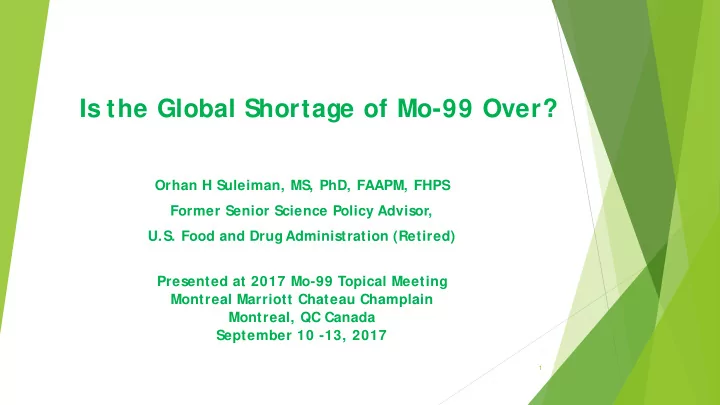 Is the Global Shortage of Mo-99 Over?

Orhan H Suleiman, MS, PhD, FAAPM, FHPS

Former Senior Science Policy Advisor,

U.S. Food and Drug Administration (Retired)

Presented at 2017 Mo-99 Topical Meeting
Montreal Marriott Chateau Champlain
Montreal, QC Canada
September 10 -13, 2017

1